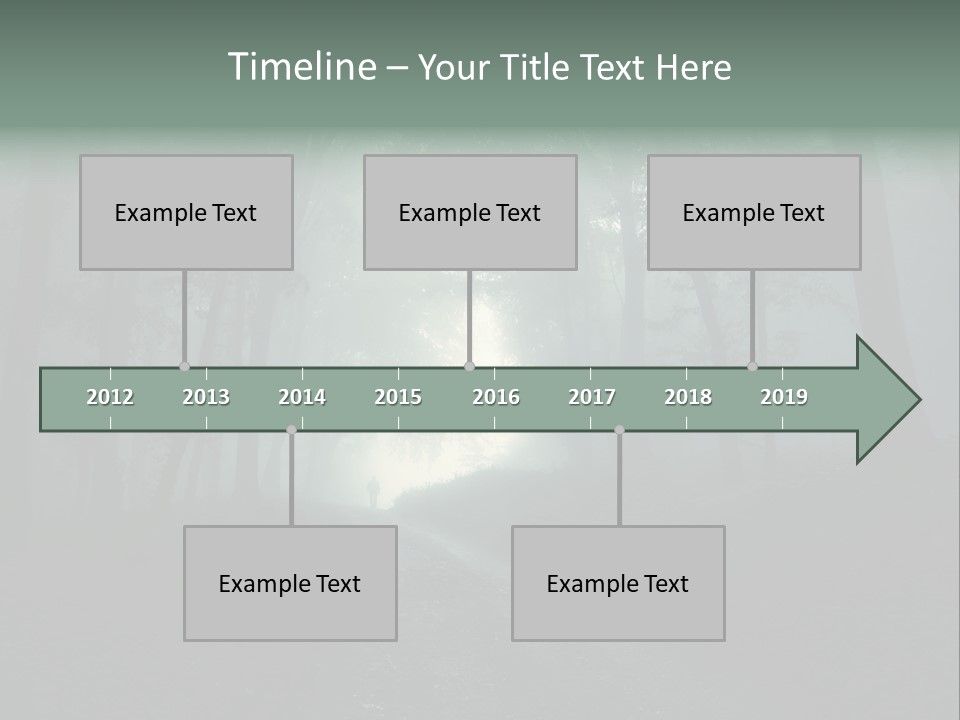 Timeline – Your Title Text Here

Example Text

Example Text

Example Text

2012 2013 2014 2015 2016 2017 2018 2019

Example Text

Example Text